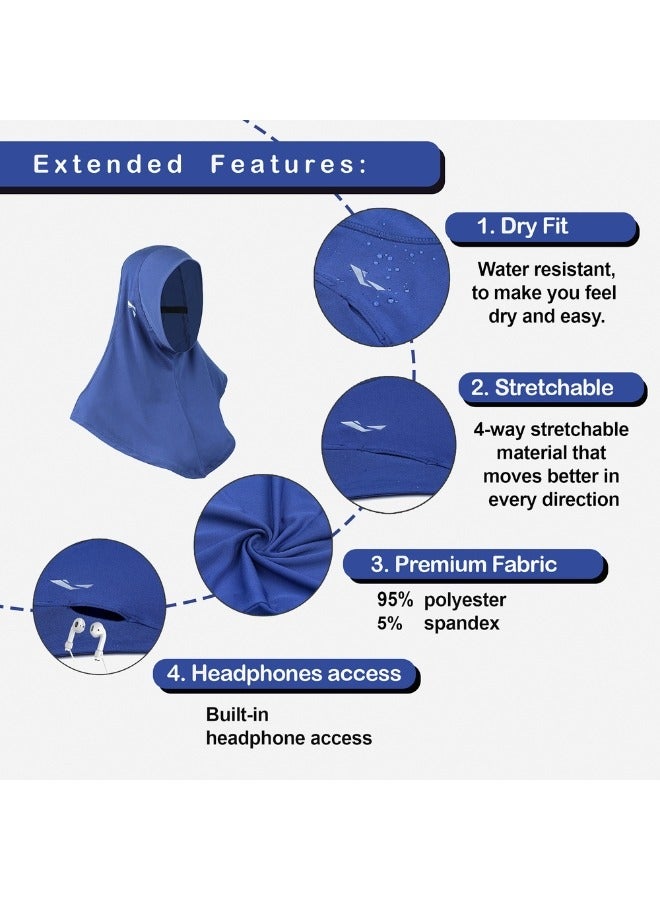 Extended Features:

1. Dry Fit

Water resistant, to make you feel dry and easy.

2. Stretchable

4-way stretchable material that moves better in every direction

3. Premium Fabric

95% polyester
5% spandex

4. Headphones access

Built-in headphone access